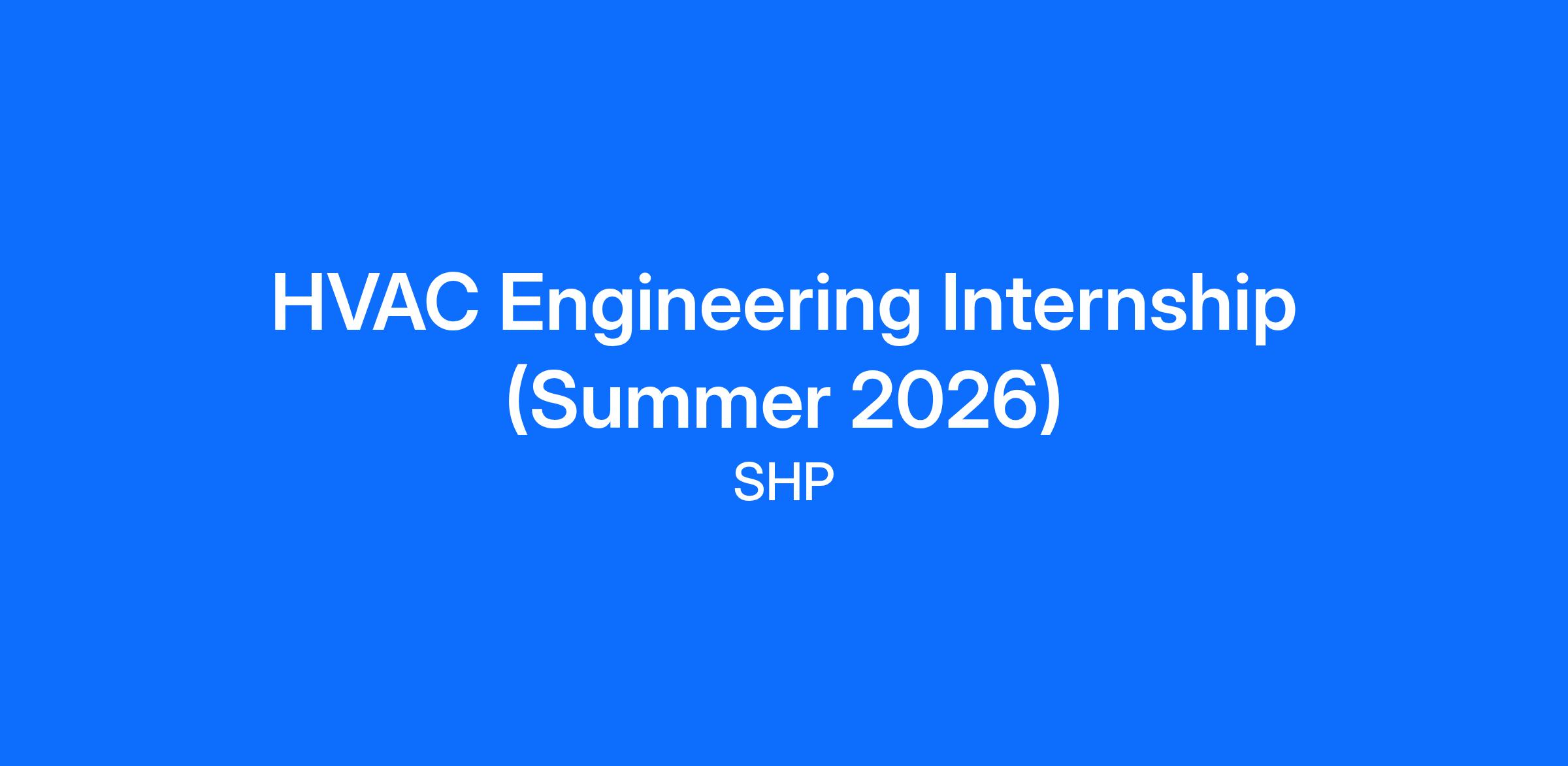 HVAC Engineering Internship (Summer 2026)

SHP